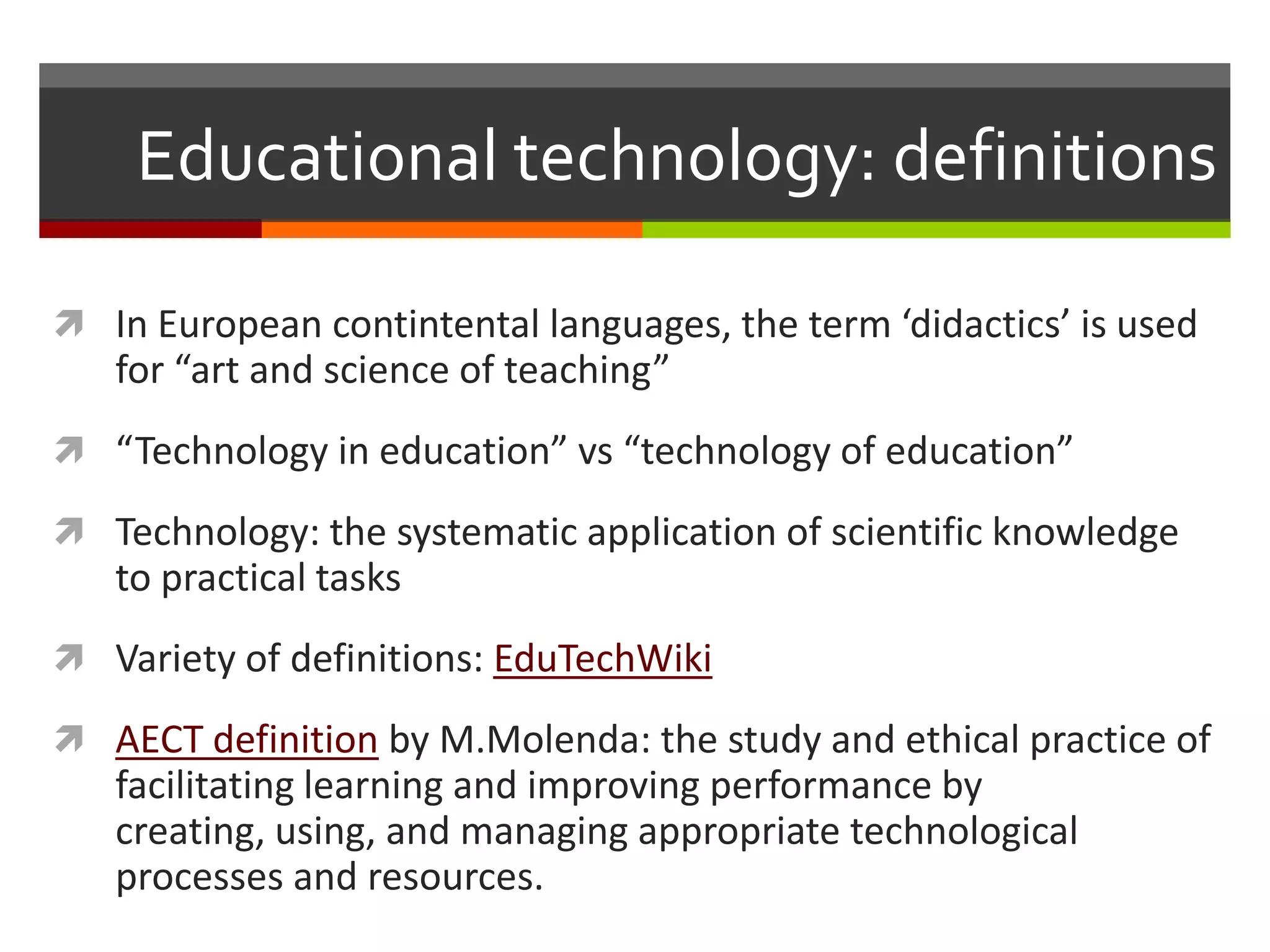 Educational technology: definitions

In European contintental languages, the term ‘didactics’ is used for “art and science of teaching”

“Technology in education” vs “technology of education”

Technology: the systematic application of scientific knowledge to practical tasks

Variety of definitions: EduTechWiki

AECT definition by M.Molenda: the study and ethical practice of facilitating learning and improving performance by creating, using, and managing appropriate technological processes and resources.